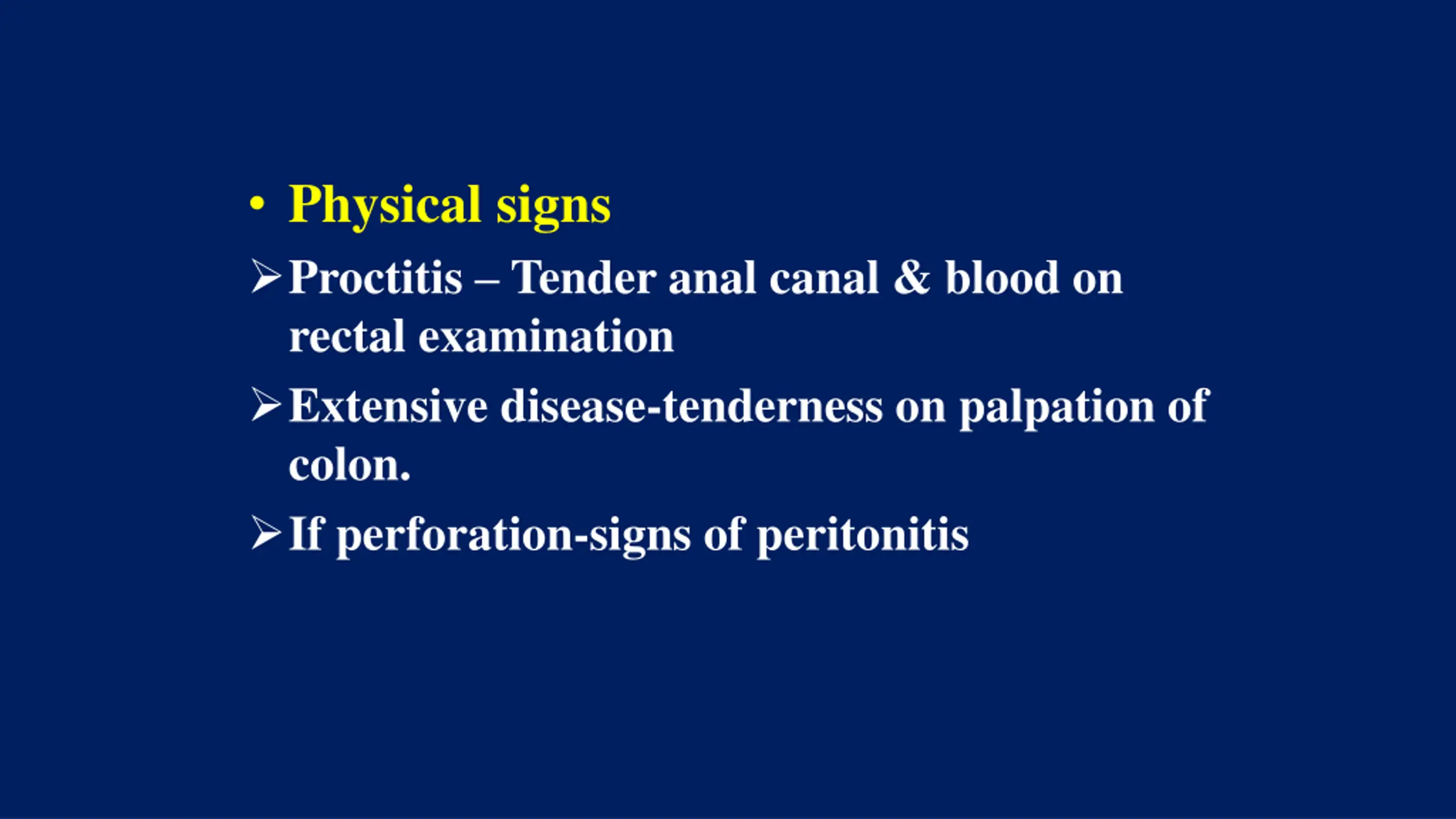 • Physical signs

➢ Proctitis – Tender anal canal & blood on rectal examination

➢ Extensive disease-tenderness on palpation of colon.

➢ If perforation-signs of peritonitis